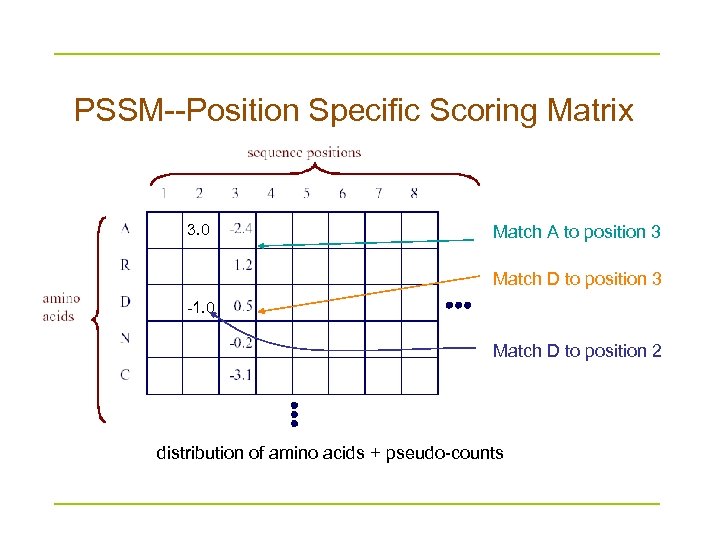 PSSM--Position Specific Scoring Matrix

sequence positions

amino acids

|   | 1 | 2 | 3 | 4 | 5 | 6 | 7 | 8 |
|---|---|---|---|---|---|---|---|---|
| A |   | 3.0 | -2.4 |   |   |   |   |   |
| R |   |   | 1.2 |   |   |   |   |   |
| D |   | -1.0 | 0.5 |   |   |   |   |   |
| N |   |   | -0.2 |   |   |   |   |   |
| C |   |   | -3.1 |   |   |   |   |   |

Match A to position 3

Match D to position 3

Match D to position 2

distribution of amino acids + pseudo-counts